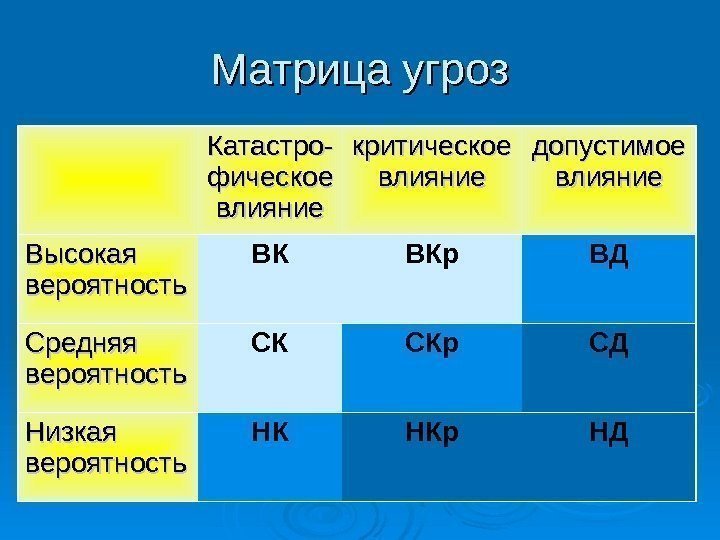 Матрица угроз

| | Катастрофическое влияние | критическое влияние | допустимое влияние |
|---|---|---|---|
| Высокая вероятность | ВК | ВКр | ВД |
| Средняя вероятность | СК | СКр | СД |
| Низкая вероятность | НК | НКр | НД |